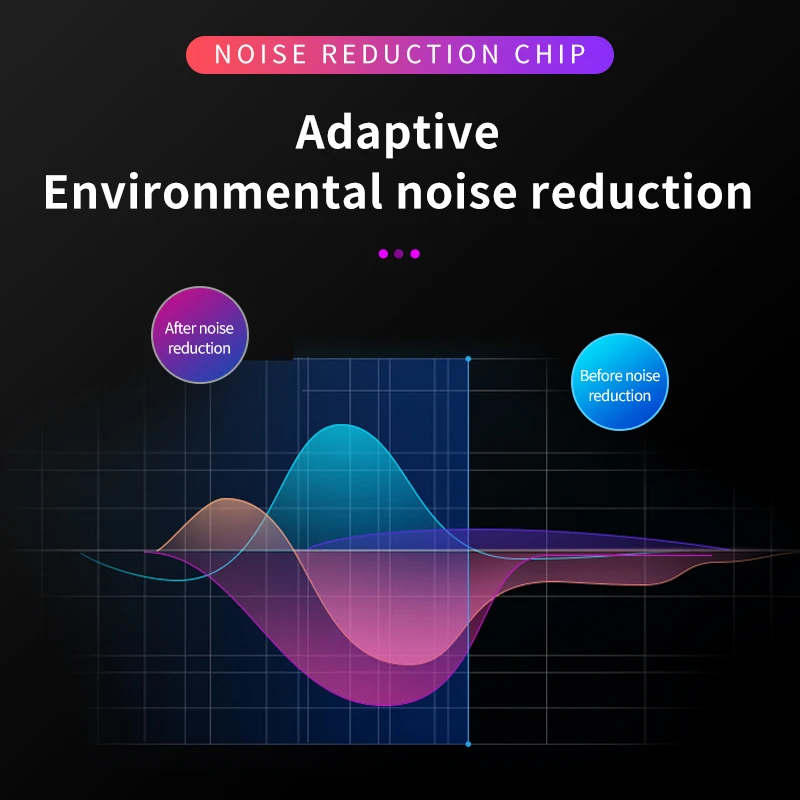 NOISE REDUCTION CHIP

Adaptive
Environmental noise reduction

After noise reduction

Before noise reduction